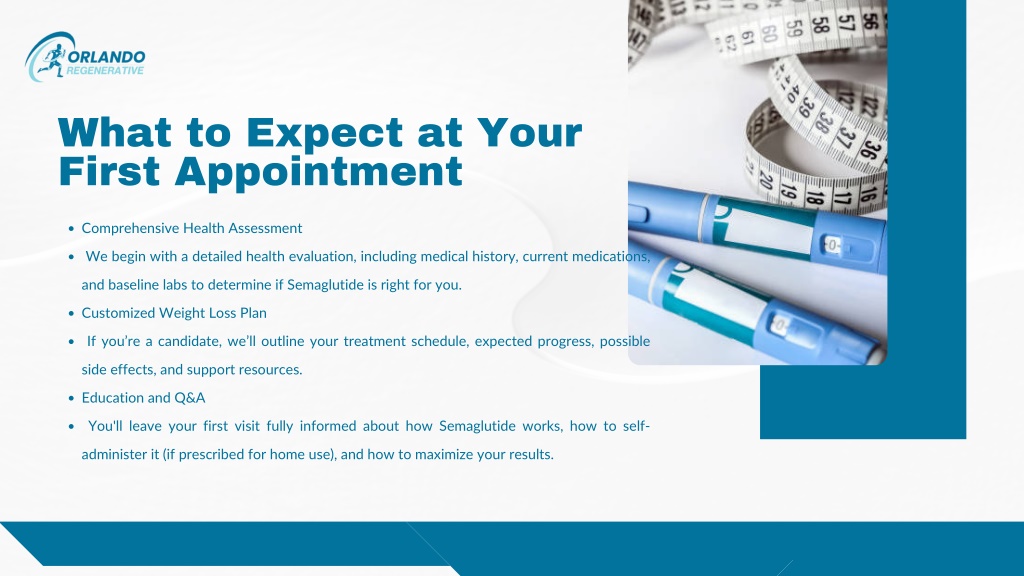 ORLANDO
REGENERATIVE

What to Expect at Your First Appointment

- Comprehensive Health Assessment
- We begin with a detailed health evaluation, including medical history, current medications, and baseline labs to determine if Semaglutide is right for you.
- Customized Weight Loss Plan
- If you're a candidate, we'll outline your treatment schedule, expected progress, possible side effects, and support resources.
- Education and Q&A
- You'll leave your first visit fully informed about how Semaglutide works, how to self-administer it (if prescribed for home use), and how to maximize your results.